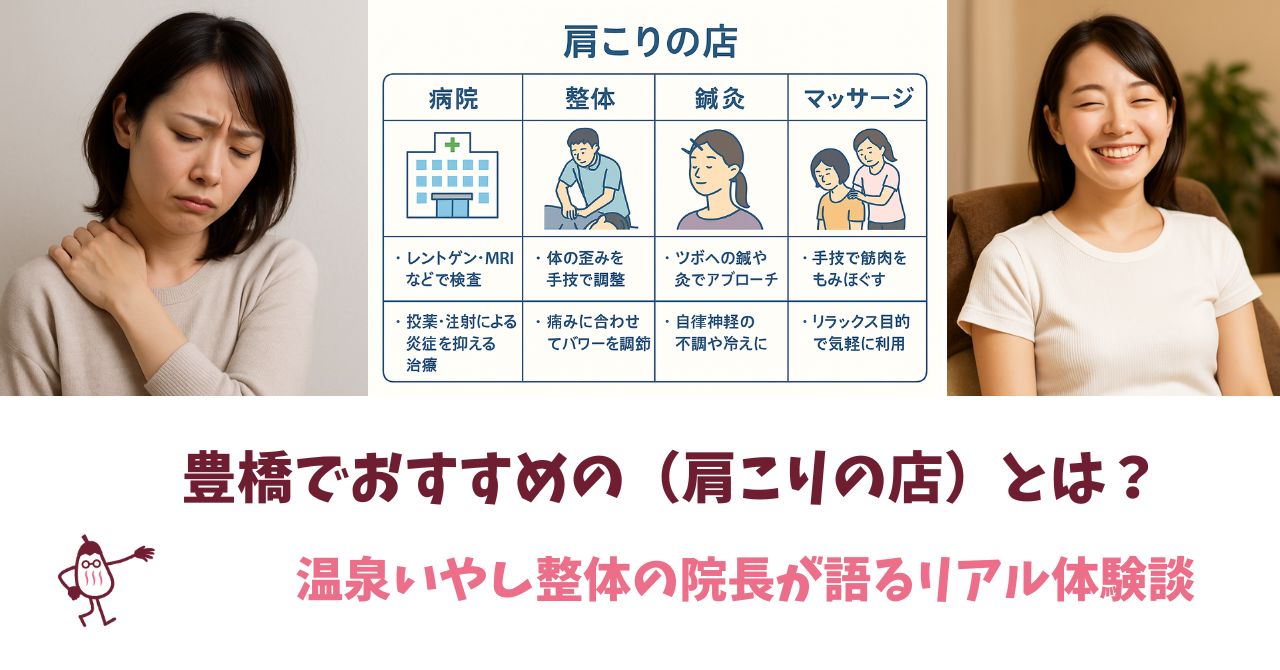 肩こりの店

| 病院 | 整体 | 鍼灸 | マッサージ |
|---|---|---|---|
| ・レントゲン・MRIなどで検査 | ・体の歪みを手技で調整 | ・ツボへの鍼や灸でアプローチ | ・手技で筋肉をもみほぐす |
| ・投薬・注射による炎症を抑える治療 | ・痛みに合わせてパワーを調節 | ・自律神経の不調や冷えに | ・リラックス目的で気軽に利用 |

豊橋でおすすめの（肩こりの店）とは？

温泉いやし整体の院長が語るリアル体験談